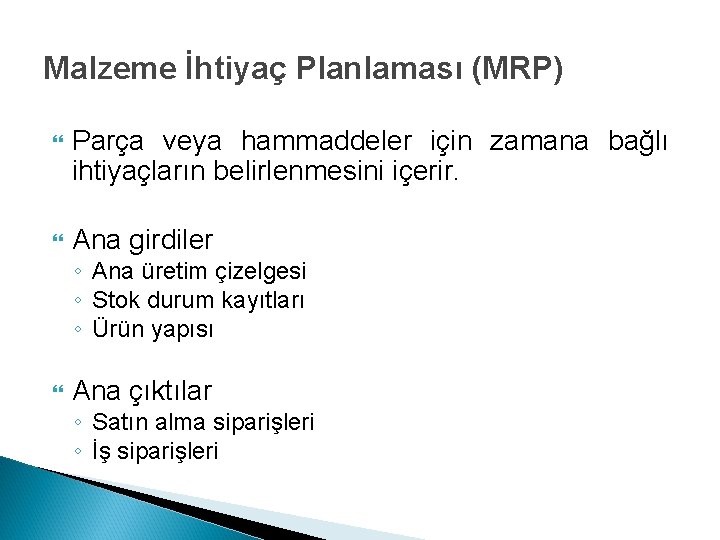 Malzeme İhtiyaç Planlaması (MRP)

Parça veya hammaddeler için zamana bağlı ihtiyaçların belirlenmesini içerir.

Ana girdiler
◦ Ana üretim çizelgesi
◦ Stok durum kayıtları
◦ Ürün yapısı

Ana çıktılar
◦ Satın alma siparişleri
◦ İş siparişleri